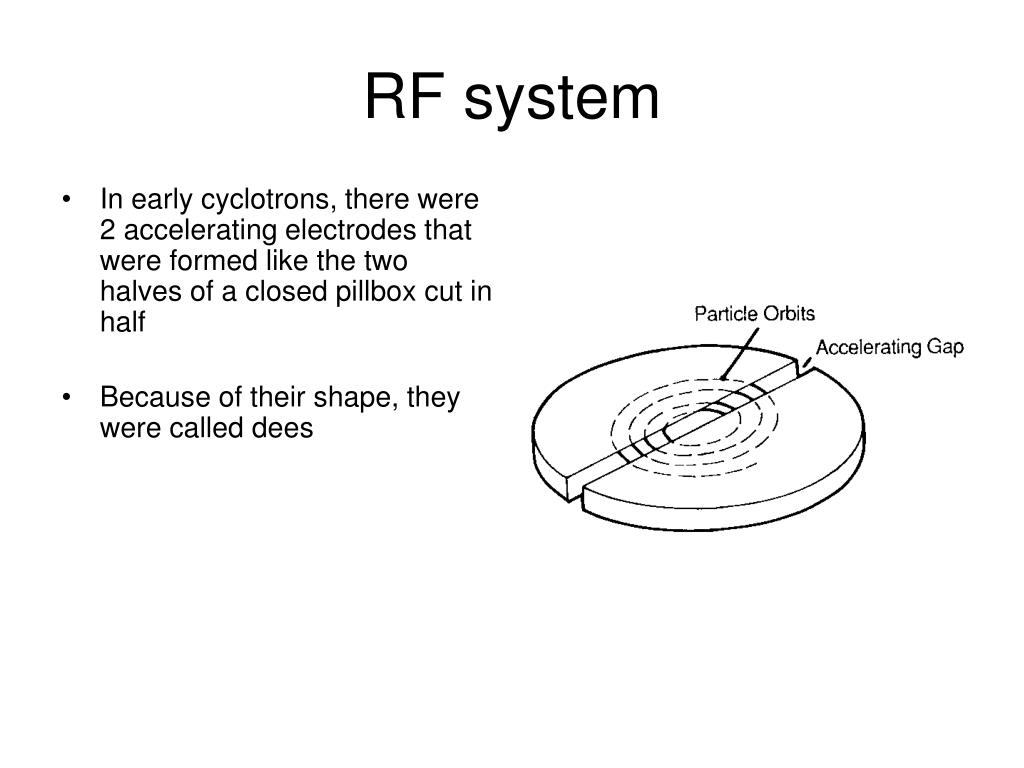 RF system

• In early cyclotrons, there were 2 accelerating electrodes that were formed like the two halves of a closed pillbox cut in half

• Because of their shape, they were called dees

Particle Orbits

Accelerating Gap